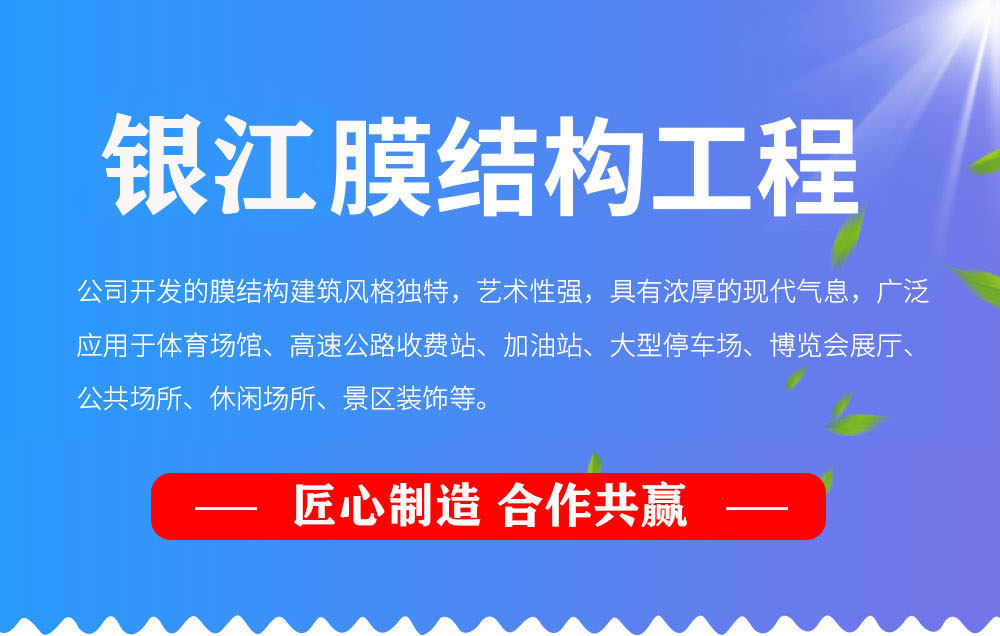 银江膜结构工程

公司开发的膜结构建筑风格独特，艺术性强，具有浓厚的现代气息，广泛应用于体育场馆、高速公路收费站、加油站、大型停车场、博览会展厅、公共场所、休闲场所、景区装饰等。

— 匠心制造 合作共赢 —